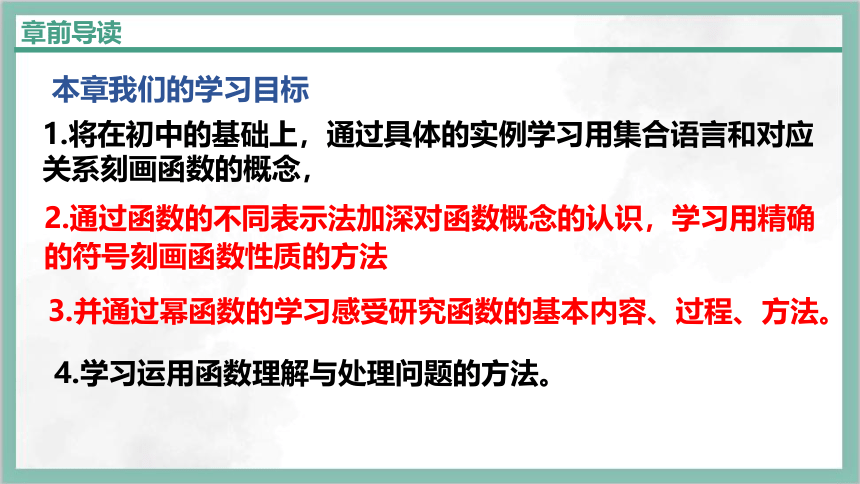 章前导读

本章我们的学习目标

1.将在初中的基础上，通过具体的实例学习用集合语言和对应关系刻画函数的概念，

2.通过函数的不同表示法加深对函数概念的认识，学习用精确的符号刻画函数性质的方法

3.并通过幂函数的学习感受研究函数的基本内容、过程、方法。

4.学习运用函数理解与处理问题的方法。